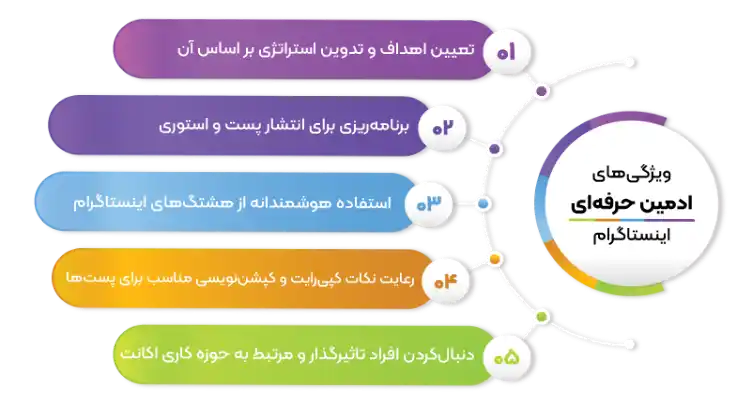 ویژگی‌های
ادمین حرفه‌ای
اینستاگرام

۰۱ تعیین اهداف و تدوین استراتژی بر اساس آن

۰۲ برنامه‌ریزی برای انتشار پست و استوری

۰۳ استفاده هوشمندانه از هشتگ‌های اینستاگرام

۰۴ رعایت نکات کپی‌رایت و کپشن‌نویسی مناسب برای پست‌ها

۰۵ دنبال‌کردن افراد تاثیرگذار و مرتبط به حوزه کاری اکانت